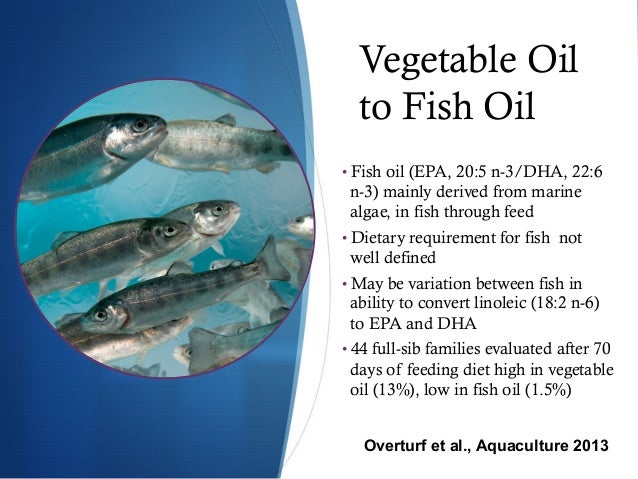 Vegetable Oil to Fish Oil

• Fish oil (EPA, 20:5 n-3/DHA, 22:6 n-3) mainly derived from marine algae, in fish through feed
• Dietary requirement for fish not well defined
• May be variation between fish in ability to convert linoleic (18:2 n-6) to EPA and DHA
• 44 full-sib families evaluated after 70 days of feeding diet high in vegetable oil (13%), low in fish oil (1.5%)

Overturf et al., Aquaculture 2013